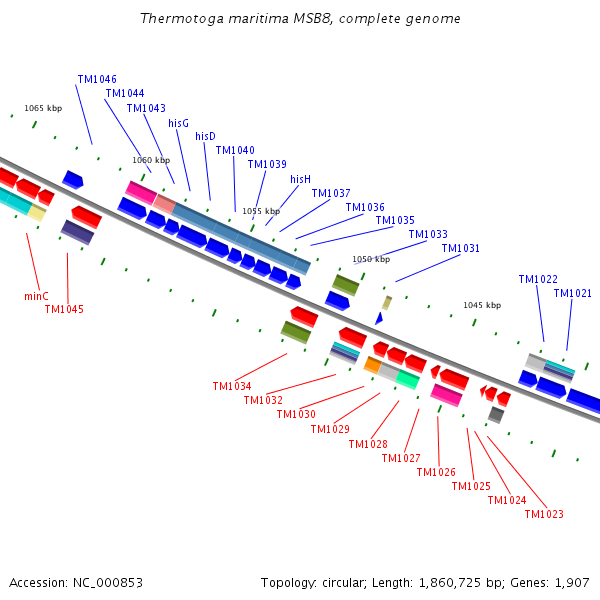 Thermotoga maritima MSB8, complete genome

TM1046
TM1044
TM1043
hisG
hisD
TM1040
TM1039
hisH
TM1037
TM1036
TM1035
TM1033
TM1031
TM1022
TM1021

1065 kbp
1060 kbp
1055 kbp
1050 kbp
1045 kbp

minC
TM1045
TM1034
TM1032
TM1030
TM1029
TM1028
TM1027
TM1026
TM1025
TM1024
TM1023

Accession: NC_000853

Topology: circular; Length: 1,860,725 bp; Genes: 1,907